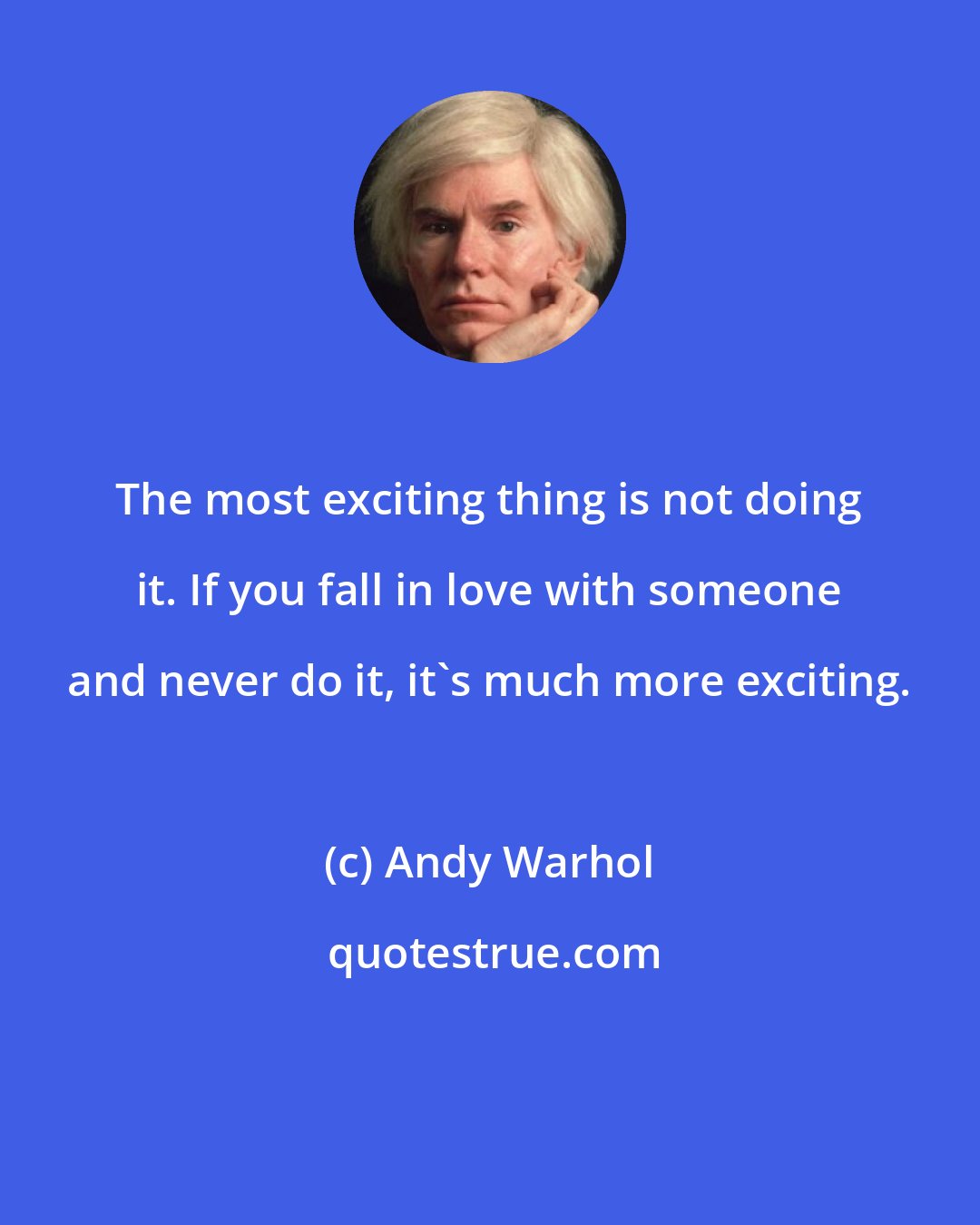 The most exciting thing is not doing it. If you fall in love with someone and never do it, it`s much more exciting.

(c) Andy Warhol

quotestrue.com